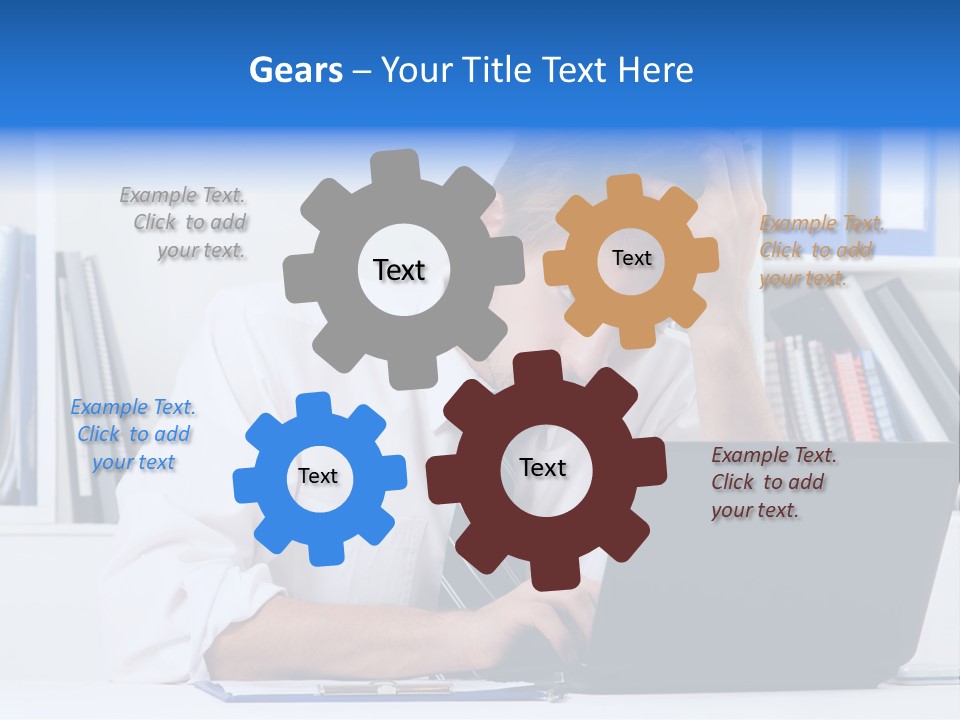 Gears – Your Title Text Here

Example Text. Click to add your text.

Text

Text

Example Text. Click to add your text.

Example Text. Click to add your text

Text

Text

Example Text. Click to add your text.